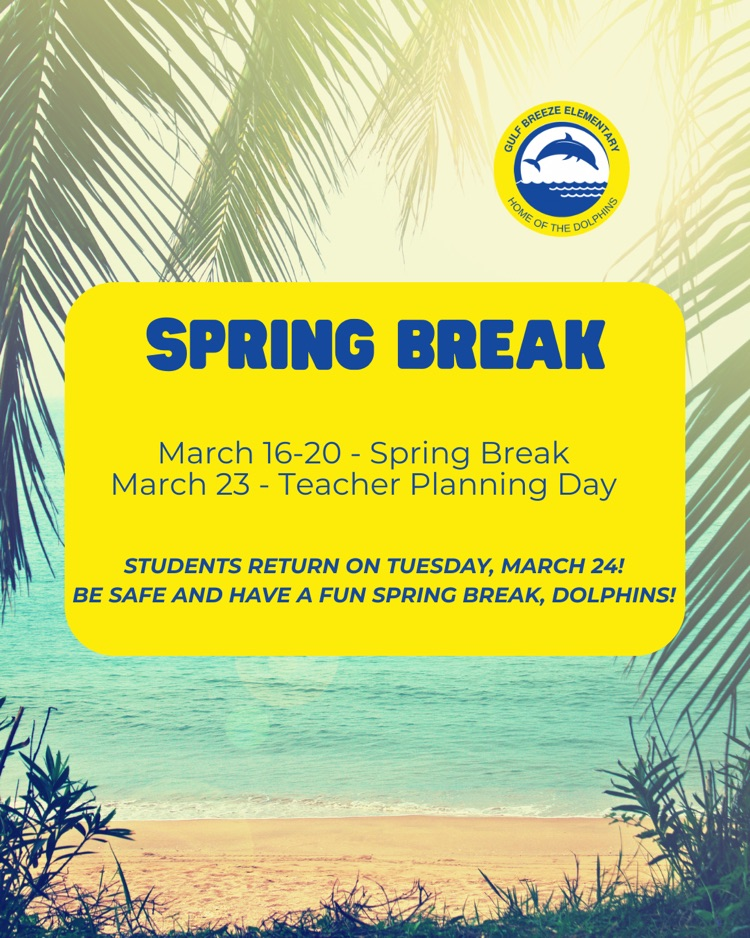 GULF BREEZE ELEMENTARY
HOME OF THE DOLPHINS

SPRING BREAK

March 16-20 - Spring Break
March 23 - Teacher Planning Day

STUDENTS RETURN ON TUESDAY, MARCH 24!
BE SAFE AND HAVE A FUN SPRING BREAK, DOLPHINS!